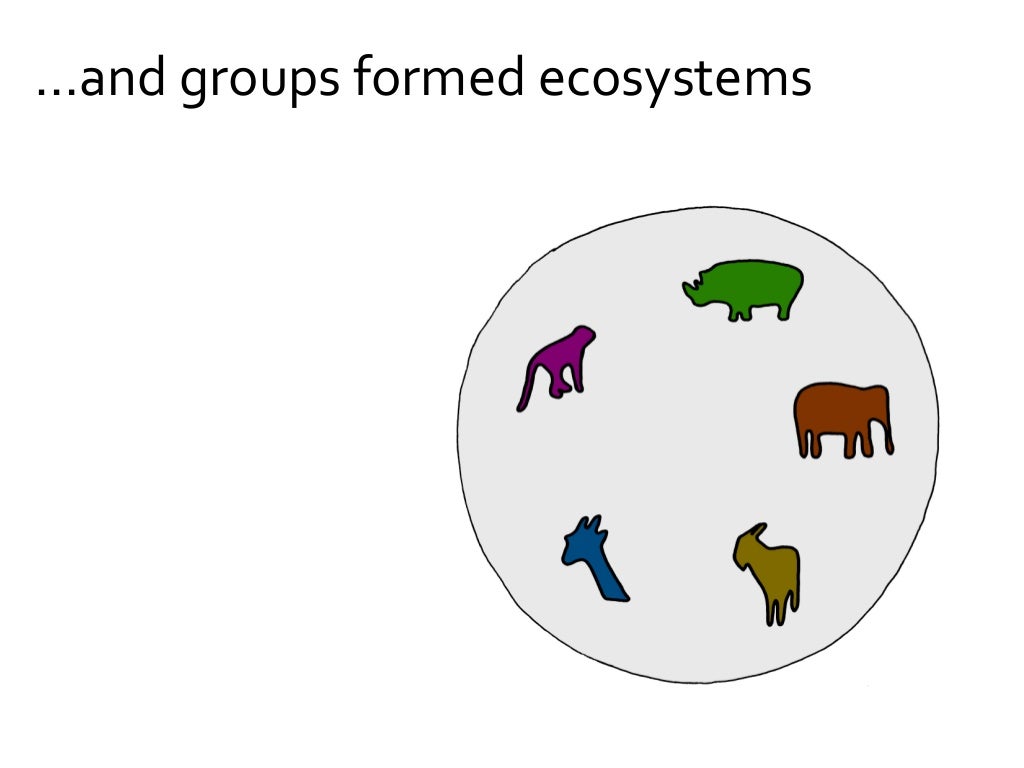 ...and groups formed ecosystems